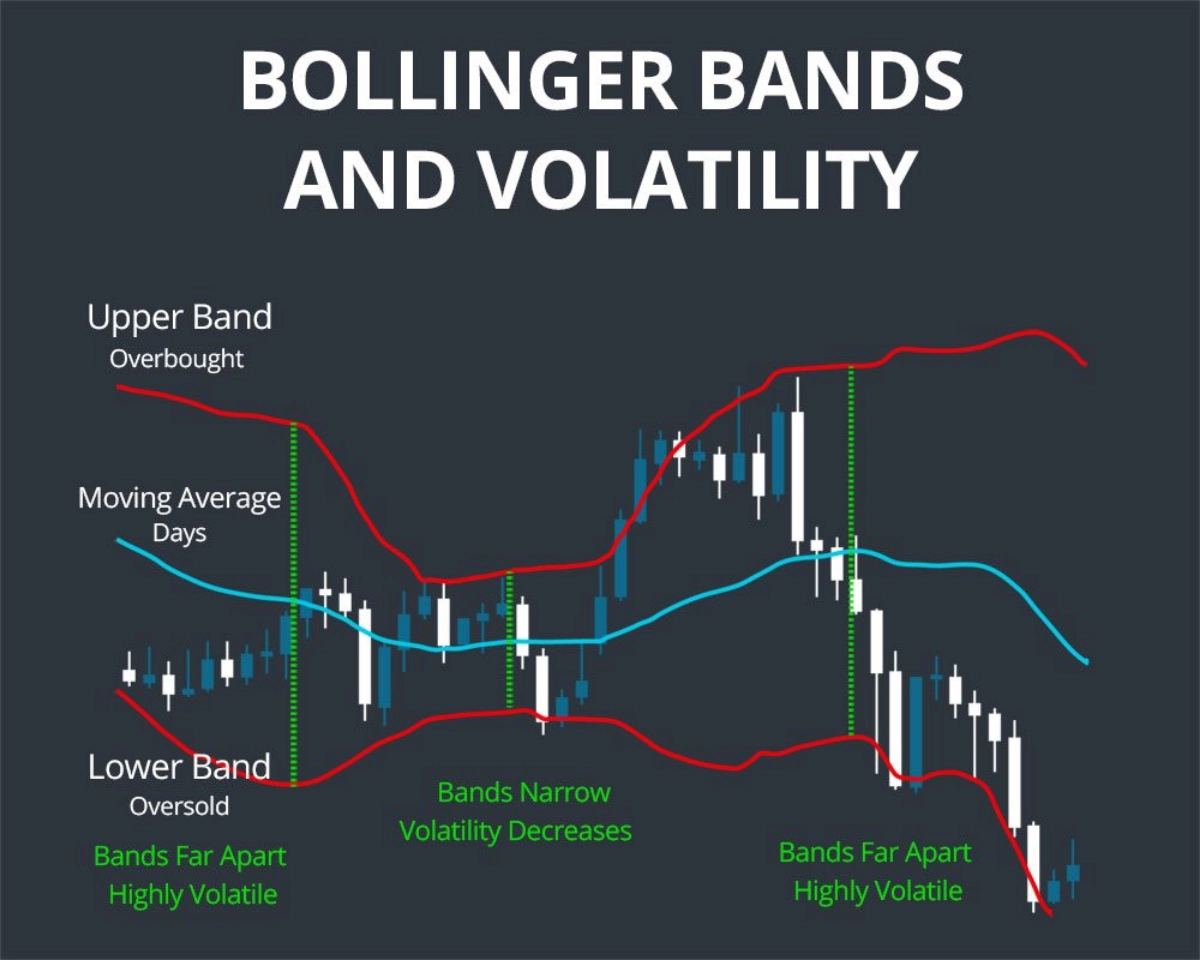 BOLLINGER BANDS AND VOLATILITY

Upper Band
Overbought

Moving Average
Days

Lower Band
Oversold

Bands Far Apart
Highly Volatile

Bands Narrow
Volatility Decreases

Bands Far Apart
Highly Volatile